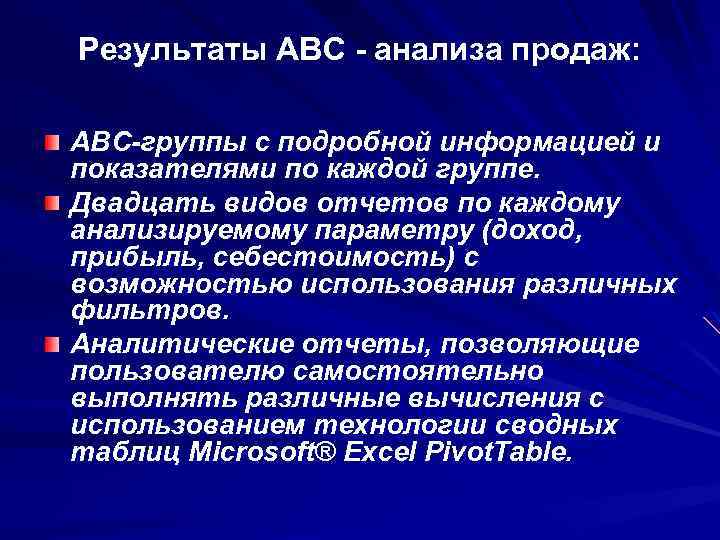 Результаты АВС - анализа продаж:

АВС-группы с подробной информацией и показателями по каждой группе.

Двадцать видов отчетов по каждому анализируемому параметру (доход, прибыль, себестоимость) с возможностью использования различных фильтров.

Аналитические отчеты, позволяющие пользователю самостоятельно выполнять различные вычисления с использованием технологии сводных таблиц Microsoft® Excel PivotTable.